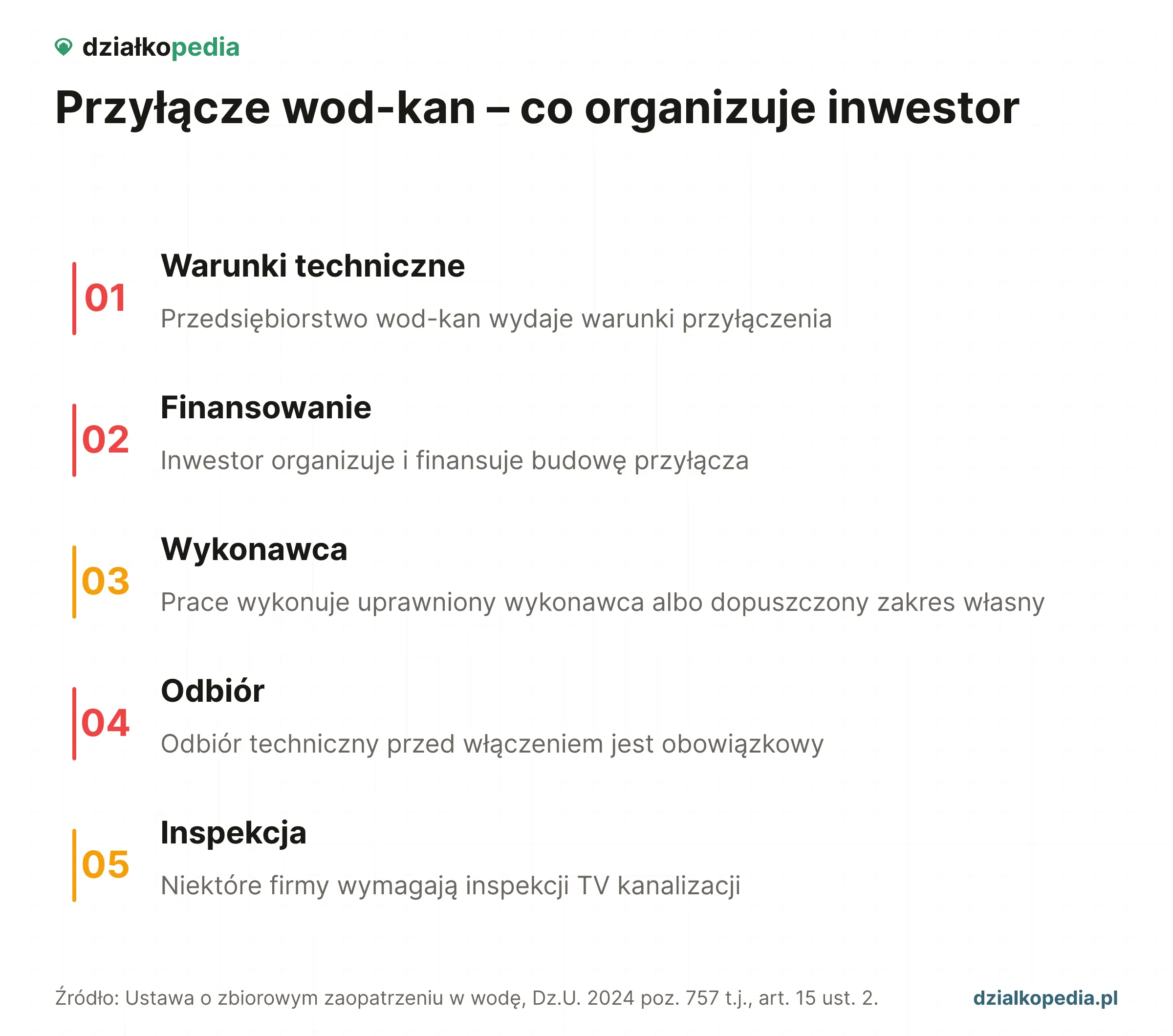 działkopedia

Przyłącze wod-kan – co organizuje inwestor

01
Warunki techniczne
Przedsiębiorstwo wod-kan wydaje warunki przyłączenia

02
Finansowanie
Inwestor organizuje i finansuje budowę przyłącza

03
Wykonawca
Prace wykonuje uprawniony wykonawca albo dopuszczony zakres własny

04
Odbiór
Odbiór techniczny przed włączeniem jest obowiązkowy

05
Inspekcja
Niektóre firmy wymagają inspekcji TV kanalizacji

Źródło: Ustawa o zbiorowym zaopatrzeniu w wodę, Dz.U. 2024 poz. 757 t.j., art. 15 ust. 2.

dzialkopedia.pl